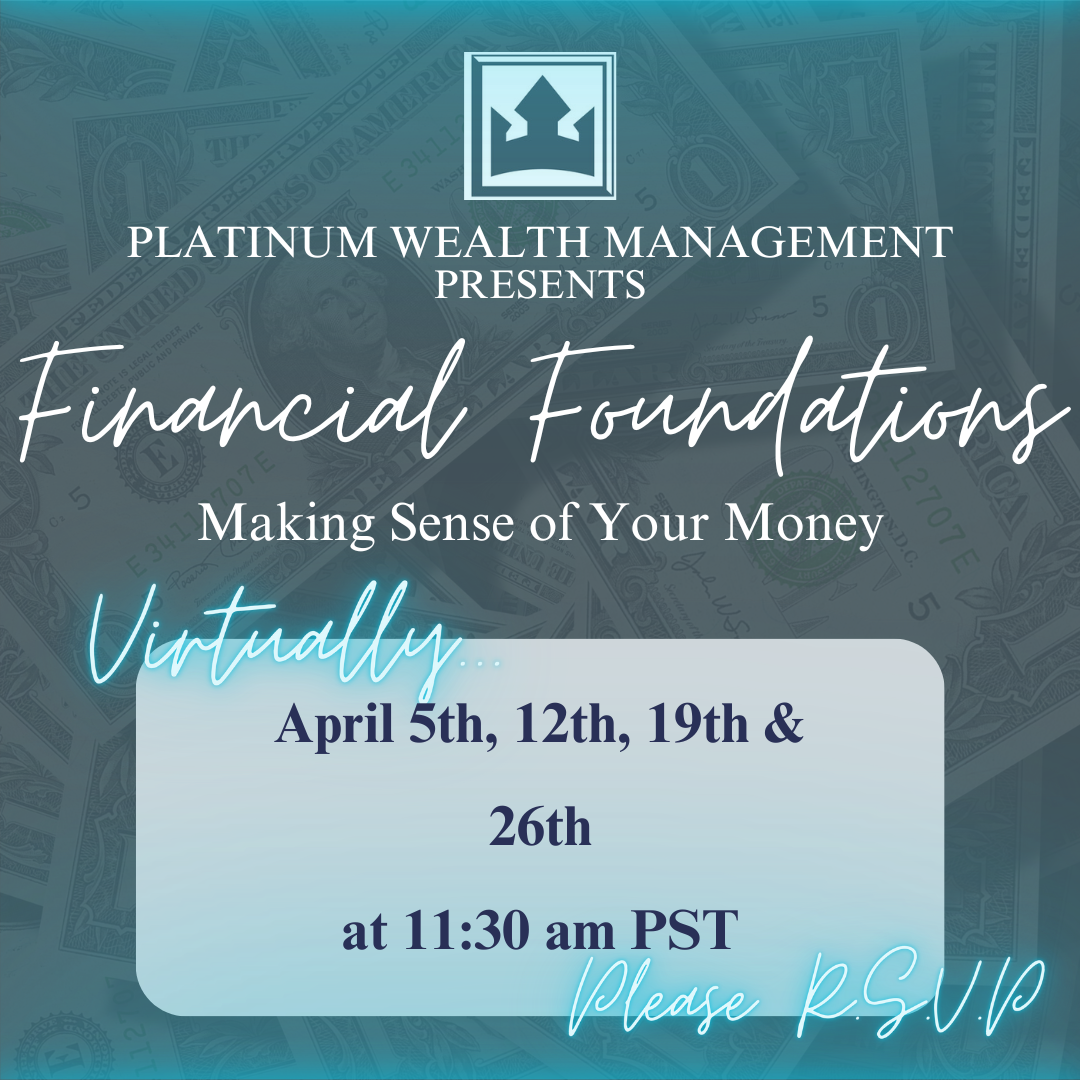 PLATINUM WEALTH MANAGEMENT PRESENTS

Financial Foundations

Making Sense of Your Money

Virtually...

April 5th, 12th, 19th & 26th

at 11:30 am PST

Please R.S.V.P